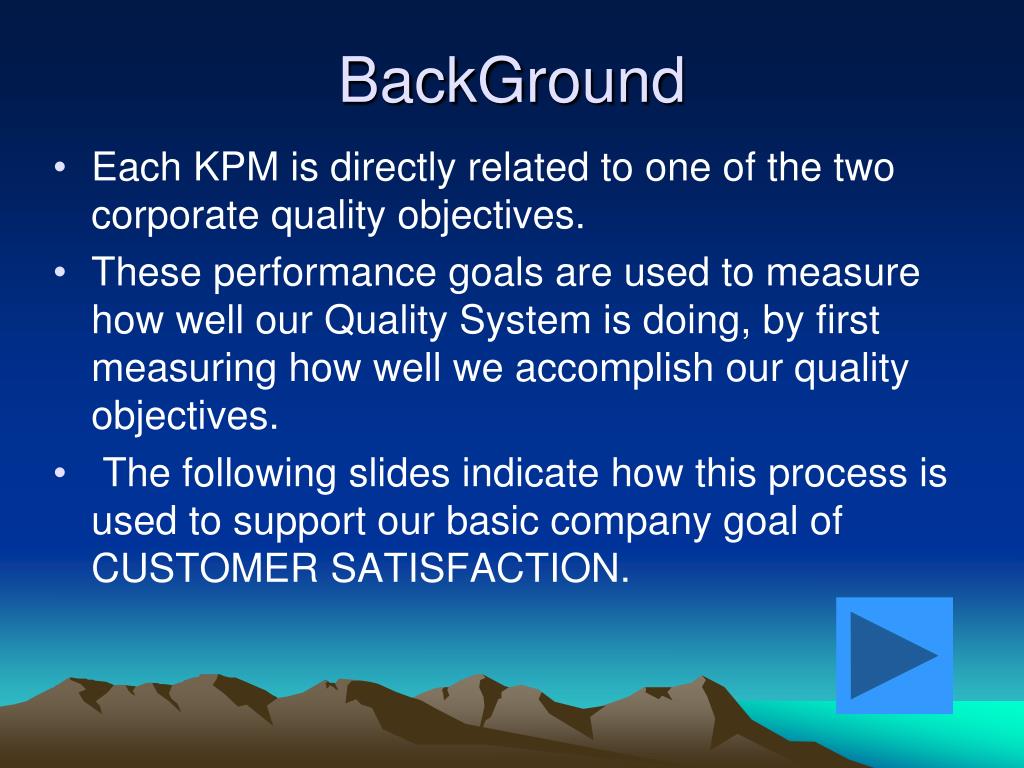 BackGround

• Each KPM is directly related to one of the two corporate quality objectives.

• These performance goals are used to measure how well our Quality System is doing, by first measuring how well we accomplish our quality objectives.

• The following slides indicate how this process is used to support our basic company goal of CUSTOMER SATISFACTION.